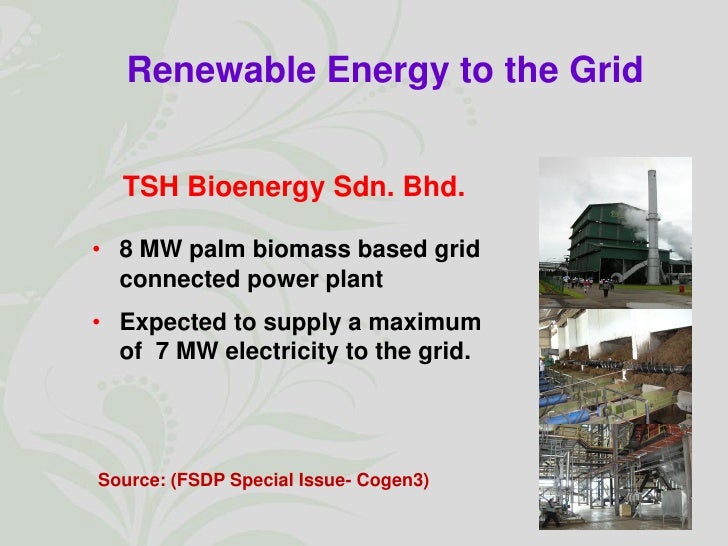 Renewable Energy to the Grid

TSH Bioenergy Sdn. Bhd.

• 8 MW palm biomass based grid connected power plant

• Expected to supply a maximum of 7 MW electricity to the grid.

Source: (FSDP Special Issue- Cogen3)